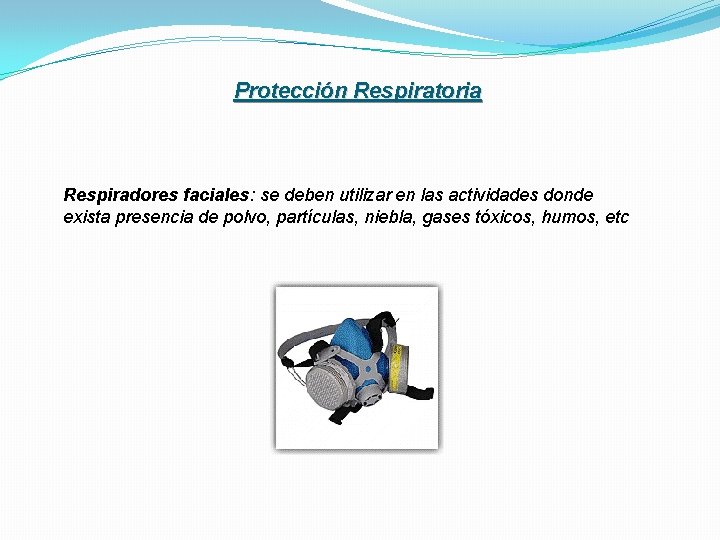 Protección Respiratoria

Respiradores faciales: se deben utilizar en las actividades donde exista presencia de polvo, partículas, niebla, gases tóxicos, humos, etc